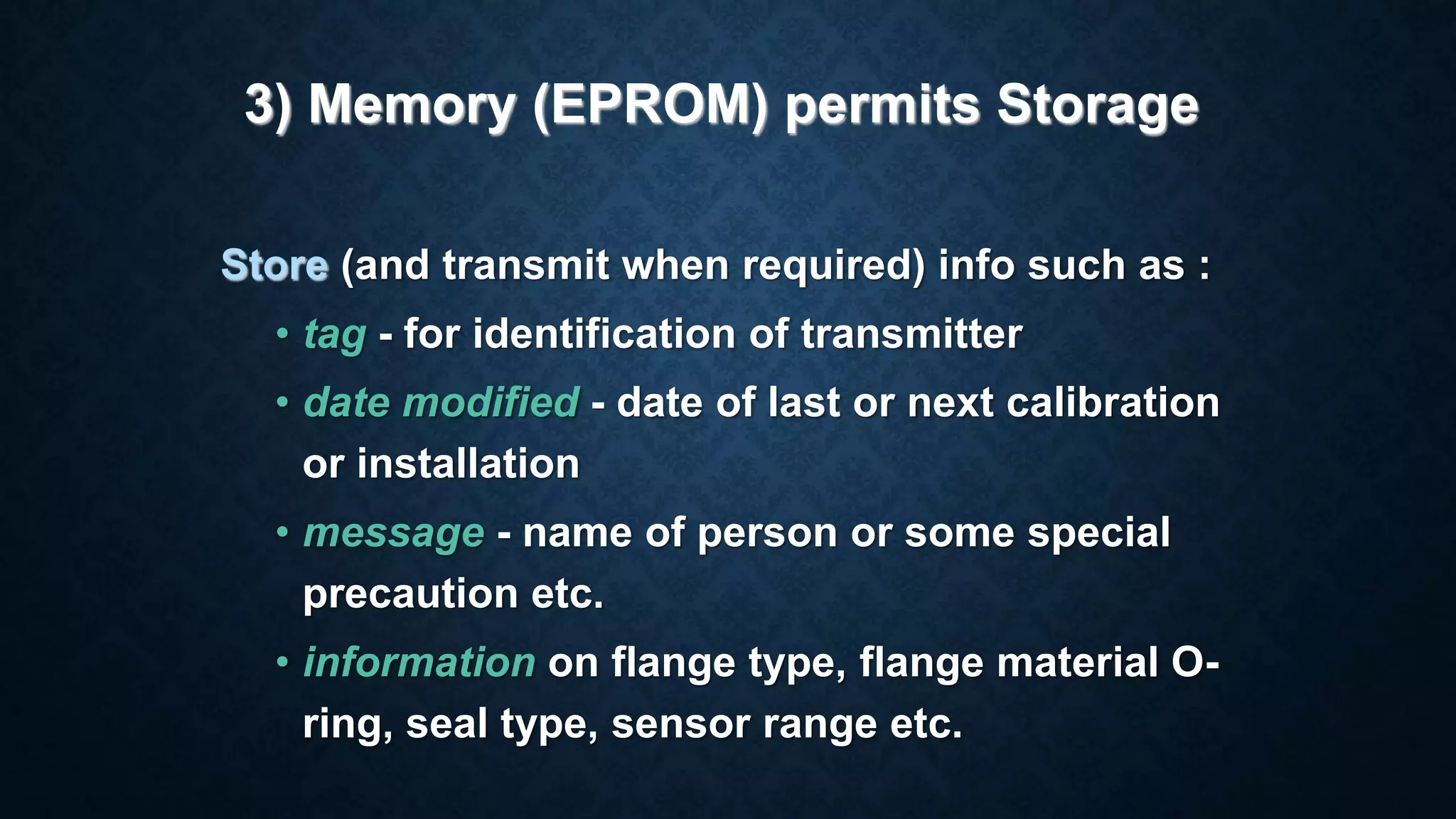 3) Memory (EPROM) permits Storage

Store (and transmit when required) info such as :

• tag - for identification of transmitter
• date modified - date of last or next calibration or installation
• message - name of person or some special precaution etc.
• information on flange type, flange material O-ring, seal type, sensor range etc.